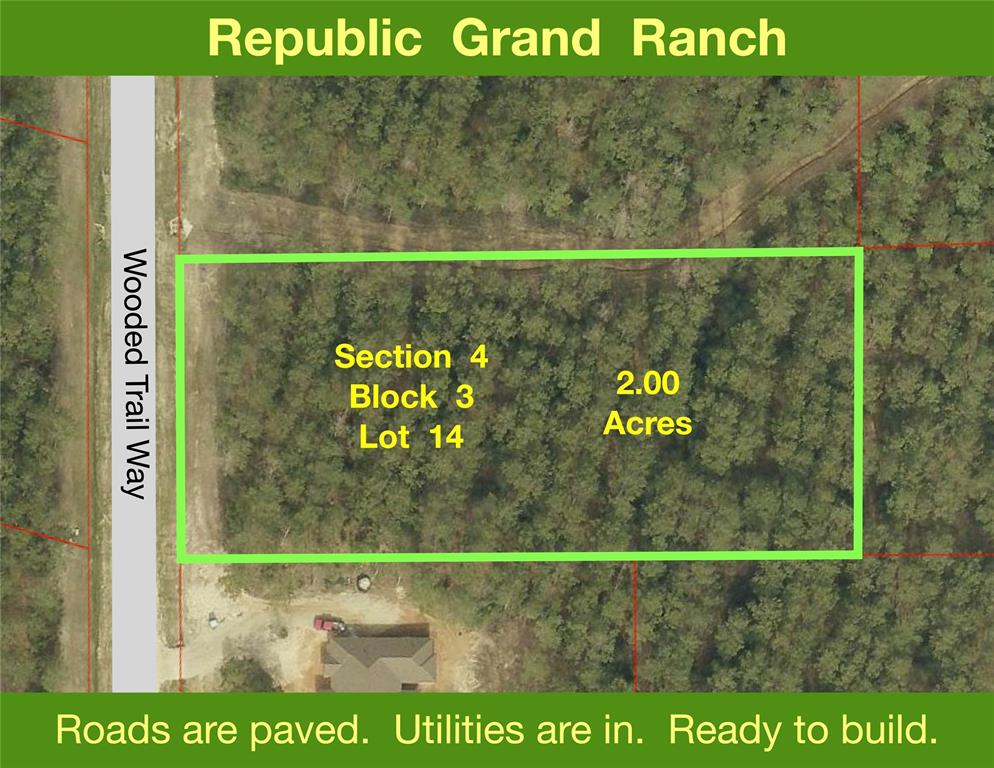 Republic Grand Ranch

Wooded Trail Way

Section 4
Block 3
Lot 14

2.00
Acres

Roads are paved. Utilities are in. Ready to build.